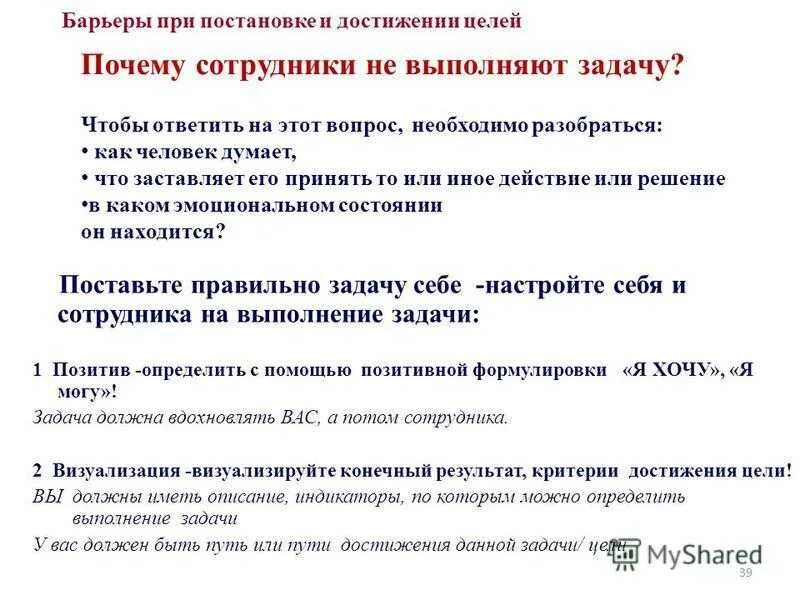 Барьеры при постановке и достижении целей

Почему сотрудники не выполняют задачу?

Чтобы ответить на этот вопрос, необходимо разобраться:
• как человек думает,
• что заставляет его принять то или иное действие или решение
•в каком эмоциональном состоянии он находится?

Поставьте правильно задачу себе -настройте себя и сотрудника на выполнение задачи:

1 Позитив -определить с помощью позитивной формулировки «Я ХОЧУ», «Я могу»!
Задача должна вдохновлять ВАС, а потом сотрудника.

2 Визуализация -визуализируйте конечный результат, критерии достижения цели!
ВЫ должны иметь описание, индикаторы, по которым можно определить выполнение задачи
У вас должен быть путь или пути достижения данной задачи/ цели

MyShared
39